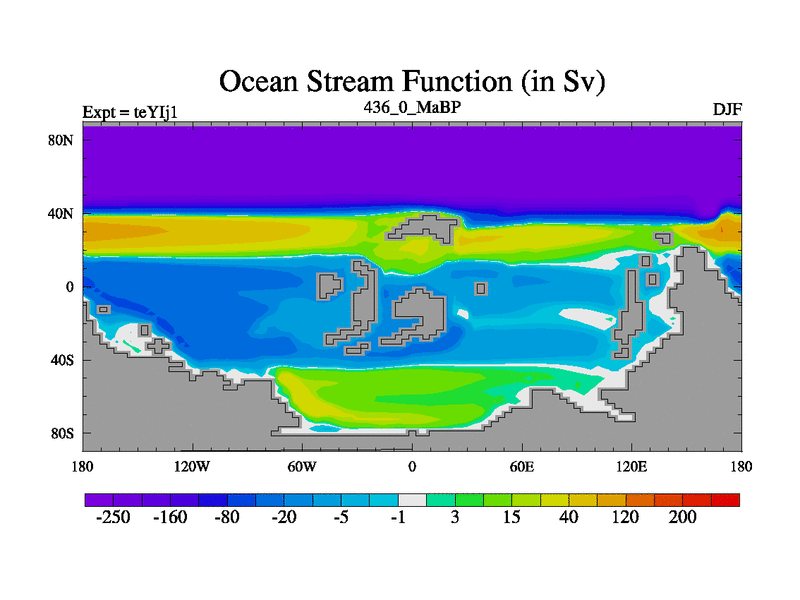 Ocean Stream Function (in Sv)

Expt = teYIj1
436_0_MaBP
DJF

80N
40N
0
40S
80S

180
120W
60W
0
60E
120E
180

-250
-160
-80
-20
-5
-1
3
15
40
120
200